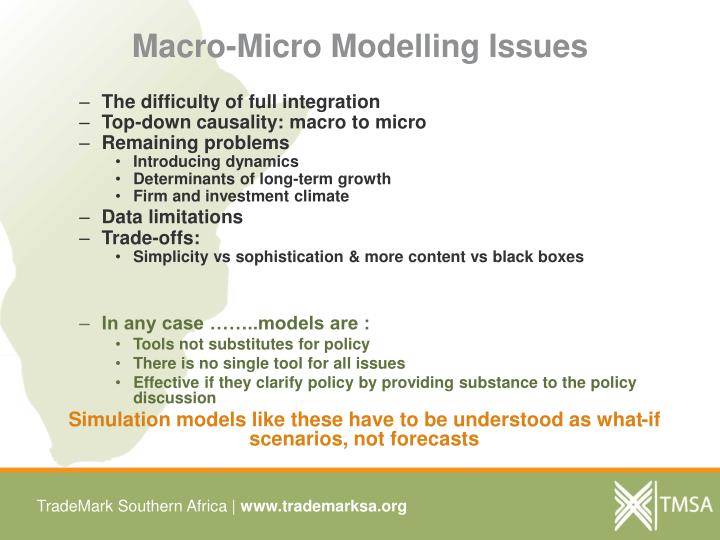 Macro-Micro Modelling Issues

– The difficulty of full integration
– Top-down causality: macro to micro
– Remaining problems
• Introducing dynamics
• Determinants of long-term growth
• Firm and investment climate
– Data limitations
– Trade-offs:
• Simplicity vs sophistication & more content vs black boxes

– In any case ……..models are :
• Tools not substitutes for policy
• There is no single tool for all issues
• Effective if they clarify policy by providing substance to the policy discussion

Simulation models like these have to be understood as what-if scenarios, not forecasts

TradeMark Southern Africa | www.trademarksa.org

TMSA